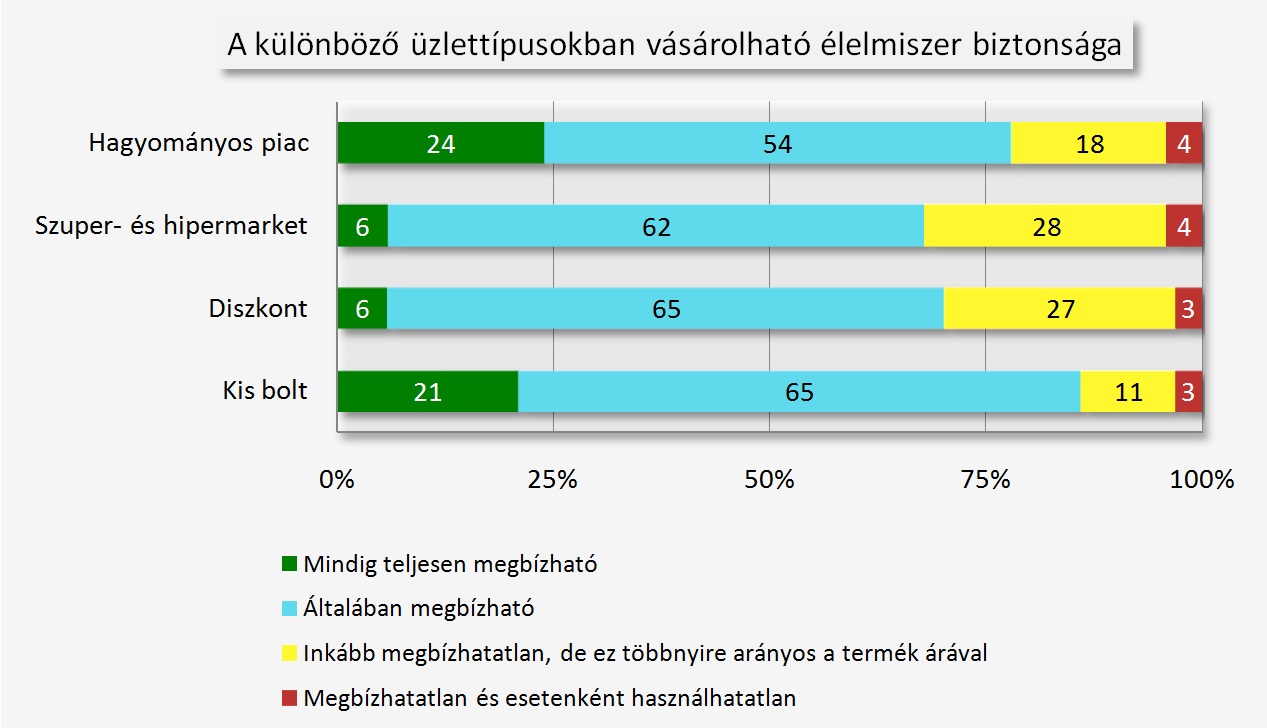 A különböző üzlettípusokban vásárolható élelmiszer biztonsága

Hagyományos piac 24 54 18 4

Szuper- és hipermarket 6 62 28 4

Diszkont 6 65 27 3

Kis bolt 21 65 11 3

0% 25% 50% 75% 100%

Mindig teljesen megbízható

Általában megbízható

Inkább megbízhatatlan, de ez többnyire arányos a termék árával

Megbízhatatlan és esetenként használhatatlan